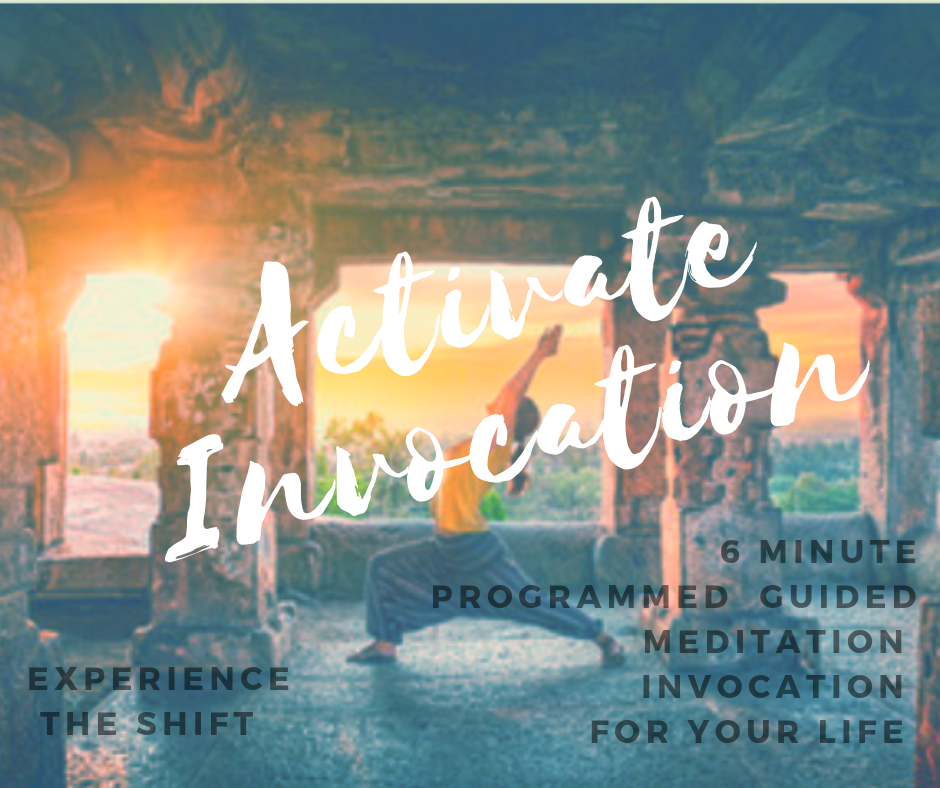 Activate Invocation

6 MINUTE PROGRAMMED GUIDED MEDITATION INVOCATION FOR YOUR LIFE

EXPERIENCE THE SHIFT